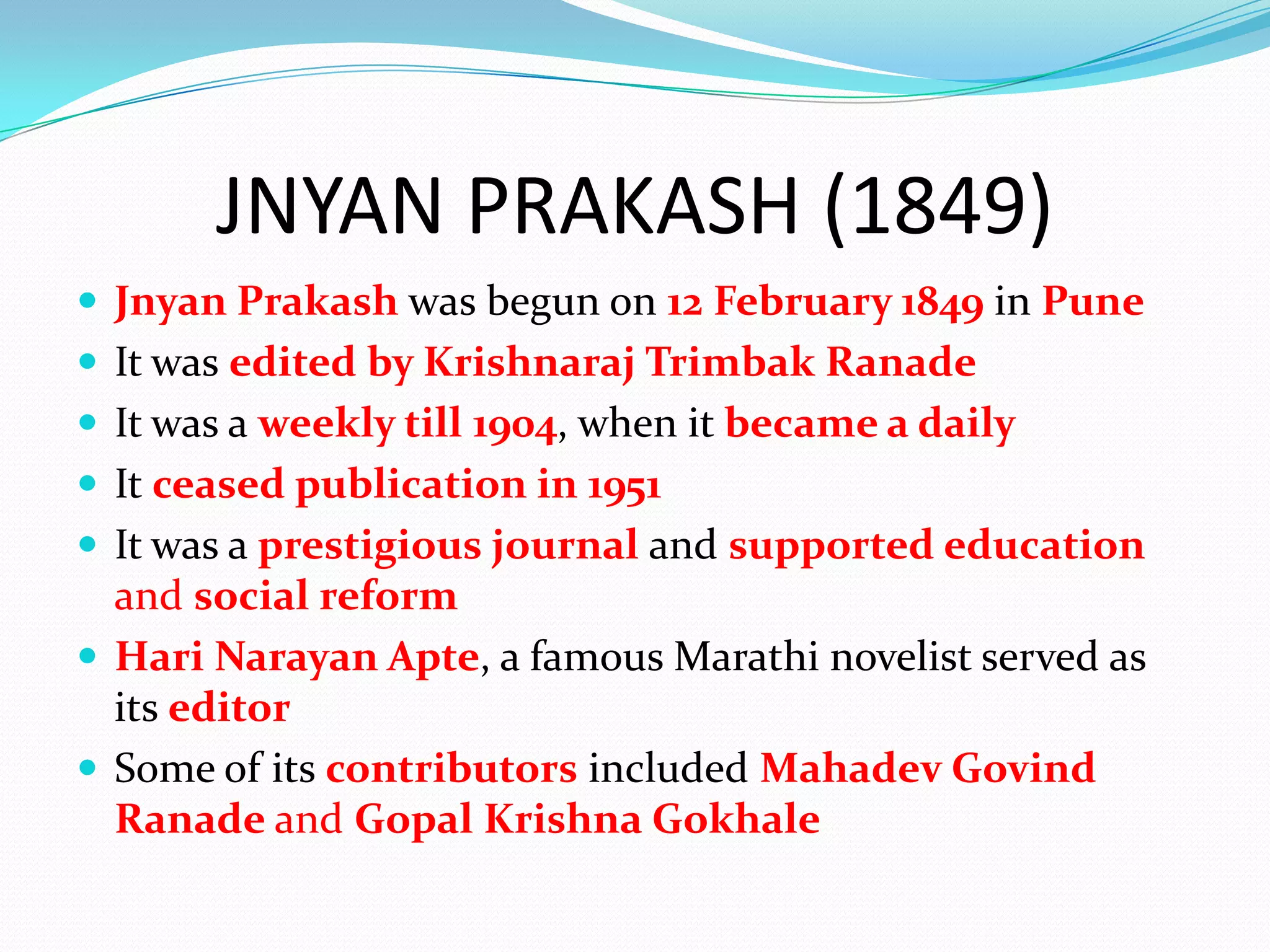 JNYAN PRAKASH (1849)

- Jnyan Prakash was begun on 12 February 1849 in Pune
- It was edited by Krishnaraj Trimbak Ranade
- It was a weekly till 1904, when it became a daily
- It ceased publication in 1951
- It was a prestigious journal and supported education and social reform
- Hari Narayan Apte, a famous Marathi novelist served as its editor
- Some of its contributors included Mahadev Govind Ranade and Gopal Krishna Gokhale